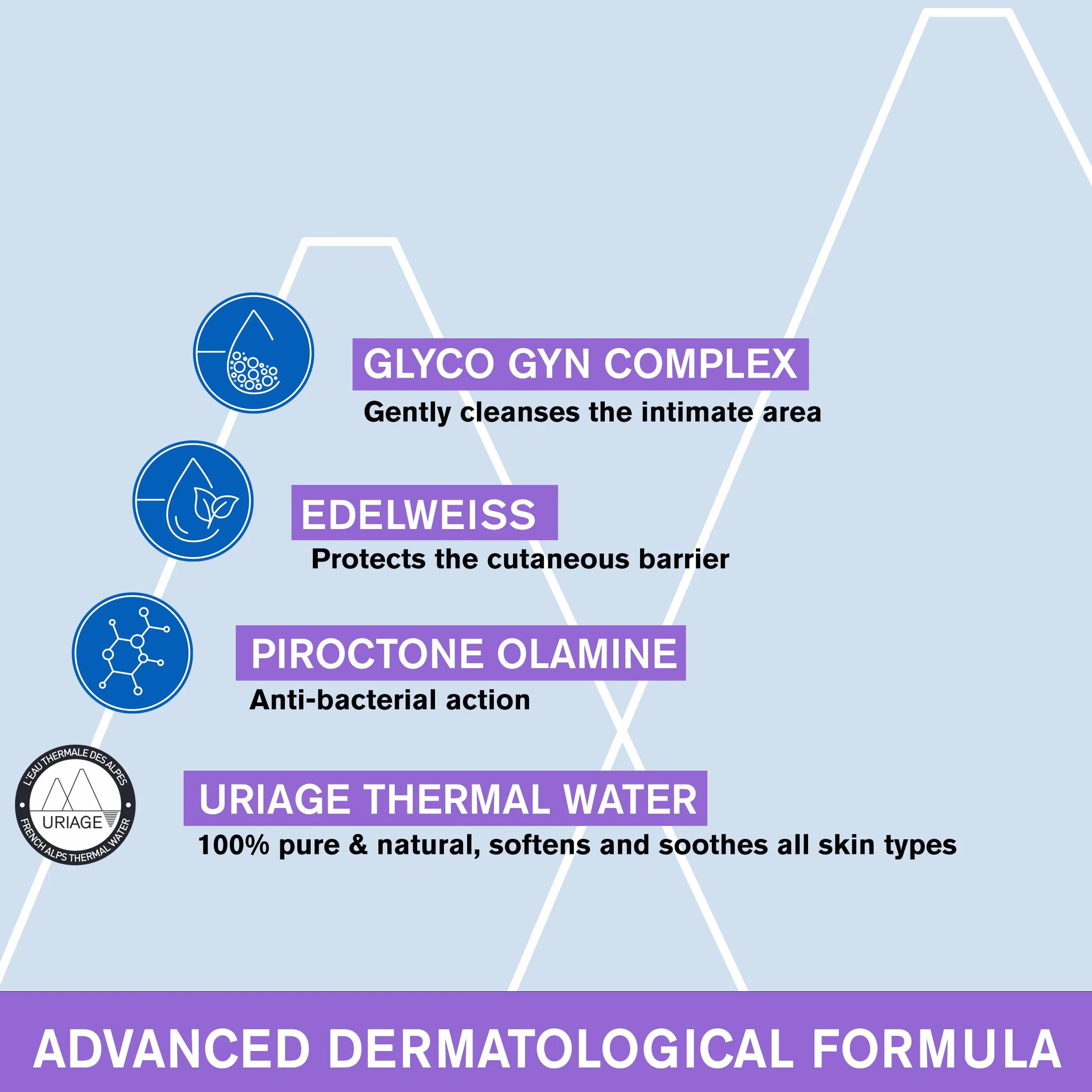 GLYCO GYN COMPLEX
Gently cleanses the intimate area

EDELWEISS
Protects the cutaneous barrier

PIROCTONE OLAMINE
Anti-bacterial action

L'EAU THERMALE DES ALPES
URIAGE
FRENCH ALPS THERMAL WATER

URIAGE THERMAL WATER
100% pure & natural, softens and soothes all skin types

ADVANCED DERMATOLOGICAL FORMULA